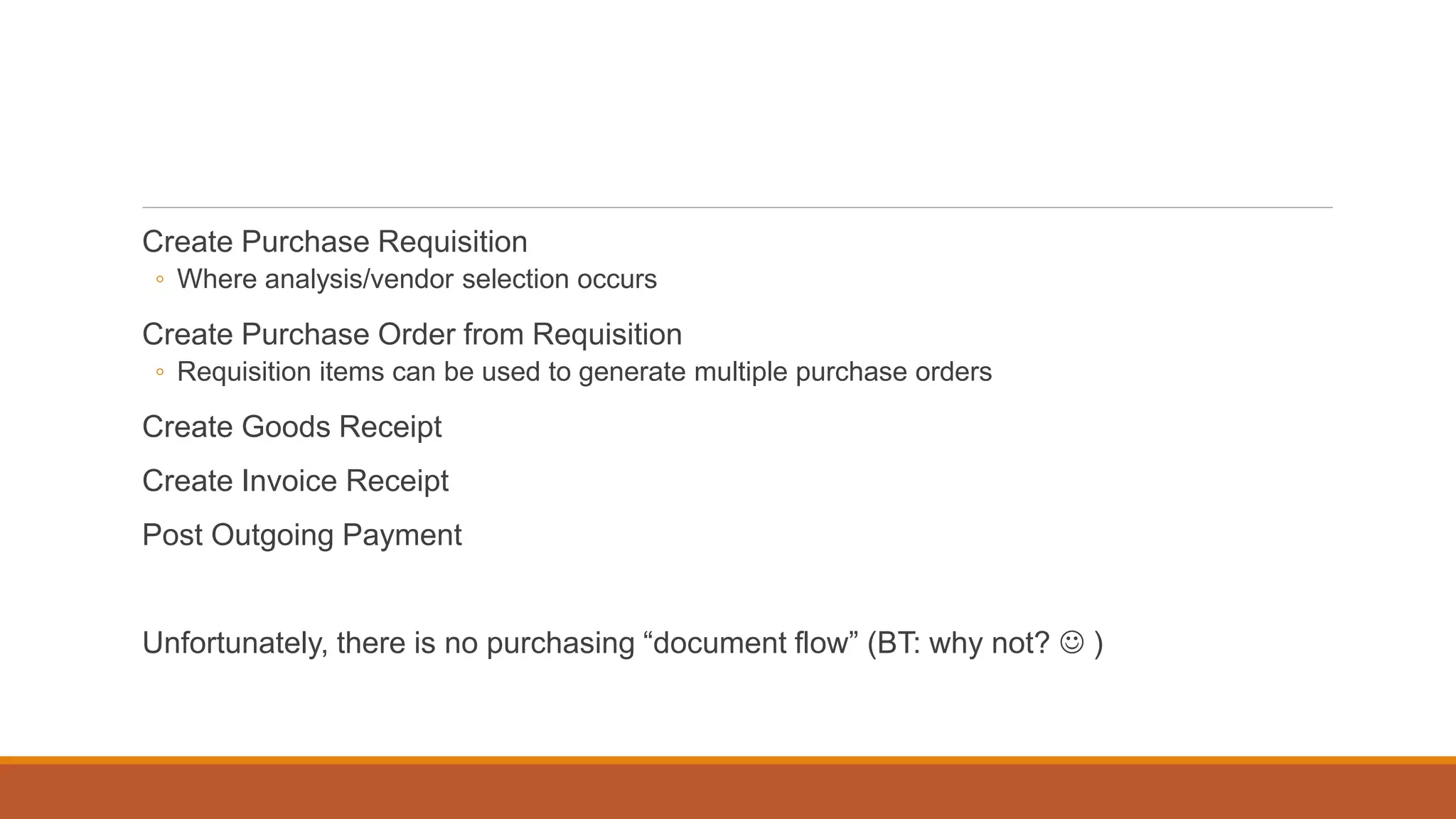 Create Purchase Requisition
◦ Where analysis/vendor selection occurs

Create Purchase Order from Requisition
◦ Requisition items can be used to generate multiple purchase orders

Create Goods Receipt

Create Invoice Receipt

Post Outgoing Payment

Unfortunately, there is no purchasing “document flow” (BT: why not? ☺ )